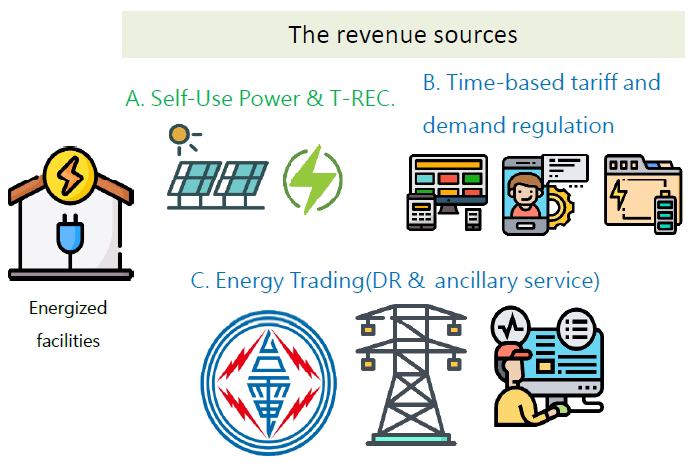 The revenue sources

A. Self-Use Power & T-REC.

B. Time-based tariff and demand regulation

Energized facilities

C. Energy Trading(DR & ancillary service)

台電